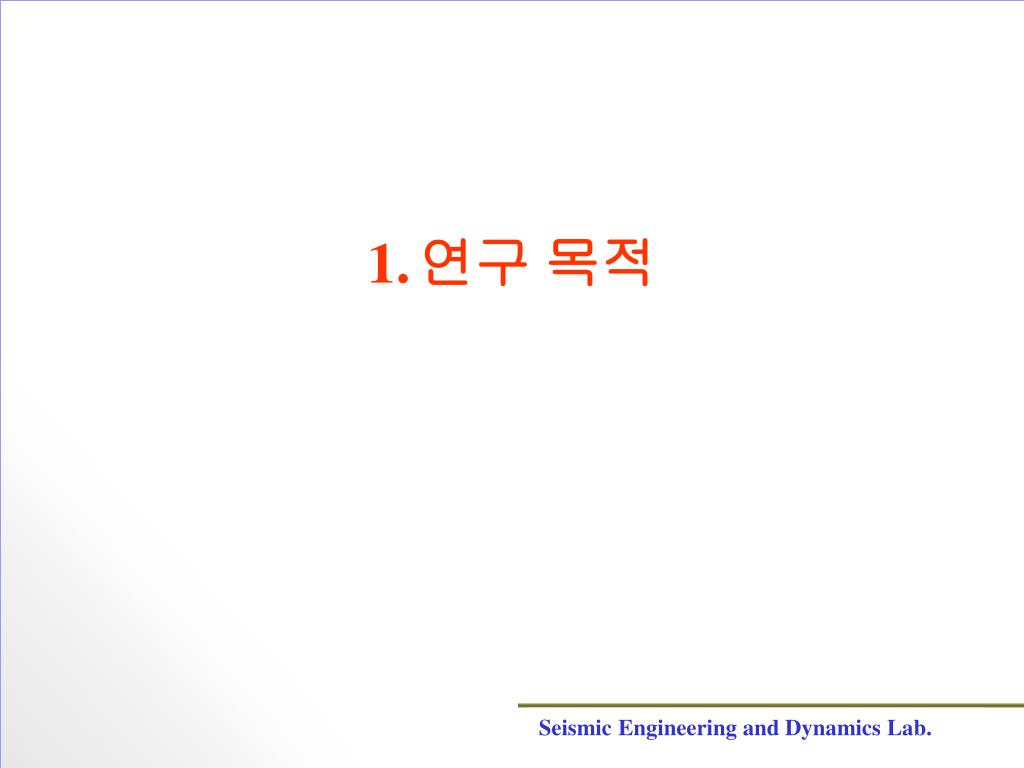 1. 연구 목적

Seismic Engineering and Dynamics Lab.